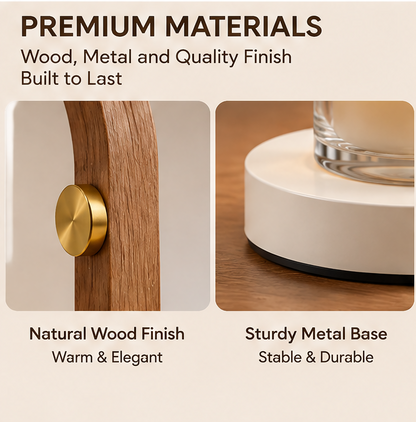 PREMIUM MATERIALS
Wood, Metal and Quality Finish
Built to Last

Natural Wood Finish
Warm & Elegant

Sturdy Metal Base
Stable & Durable